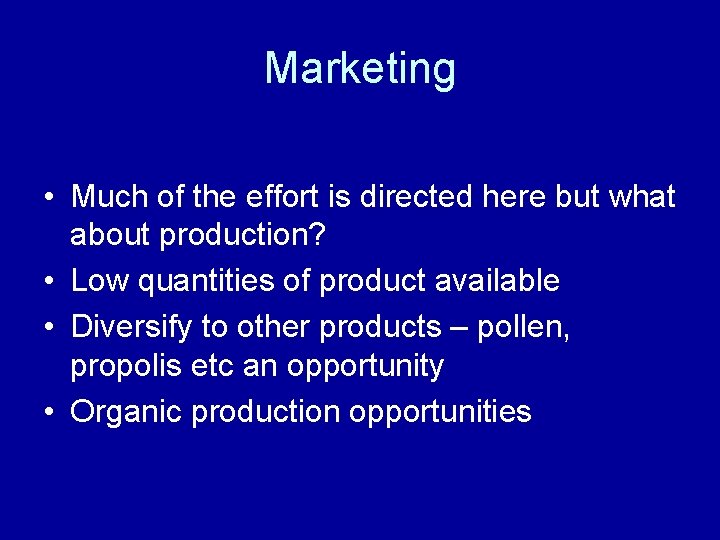 Marketing

• Much of the effort is directed here but what about production?
• Low quantities of product available
• Diversify to other products – pollen, propolis etc an opportunity
• Organic production opportunities